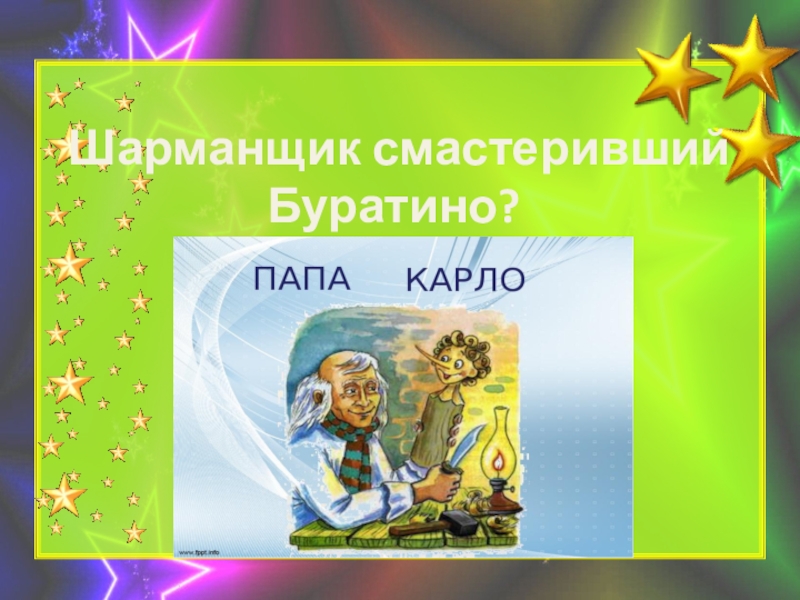 Шарманщик смастеривший Буратино?

ПАПА КАРЛО

www.fppt.info